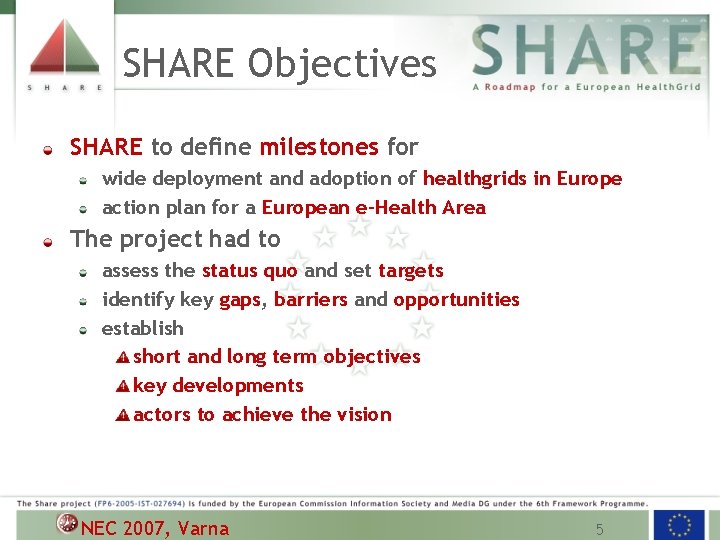 S H A R E

SHARE Objectives

SHARE
A Roadmap for a European HealthGrid

SHARE to define milestones for
wide deployment and adoption of healthgrids in Europe
action plan for a European e-Health Area

The project had to
assess the status quo and set targets
identify key gaps, barriers and opportunities
establish
short and long term objectives
key developments
actors to achieve the vision

The Share project (FP6-2005-IST-027694) is funded by the European Commission Information Society and Media DG under the 6th Framework Programme.

NEC 2007, Varna

5